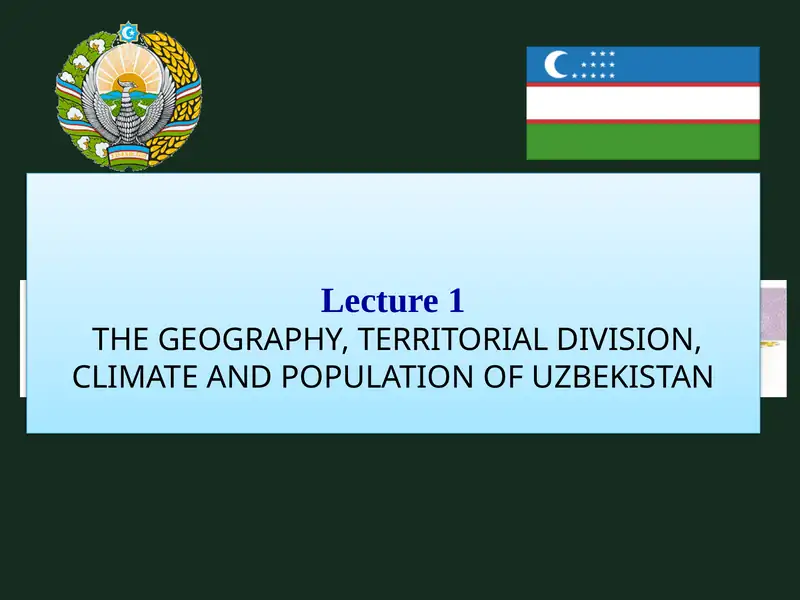 Lecture 1
THE GEOGRAPHY, TERRITORIAL DIVISION, CLIMATE AND POPULATION OF UZBEKISTAN